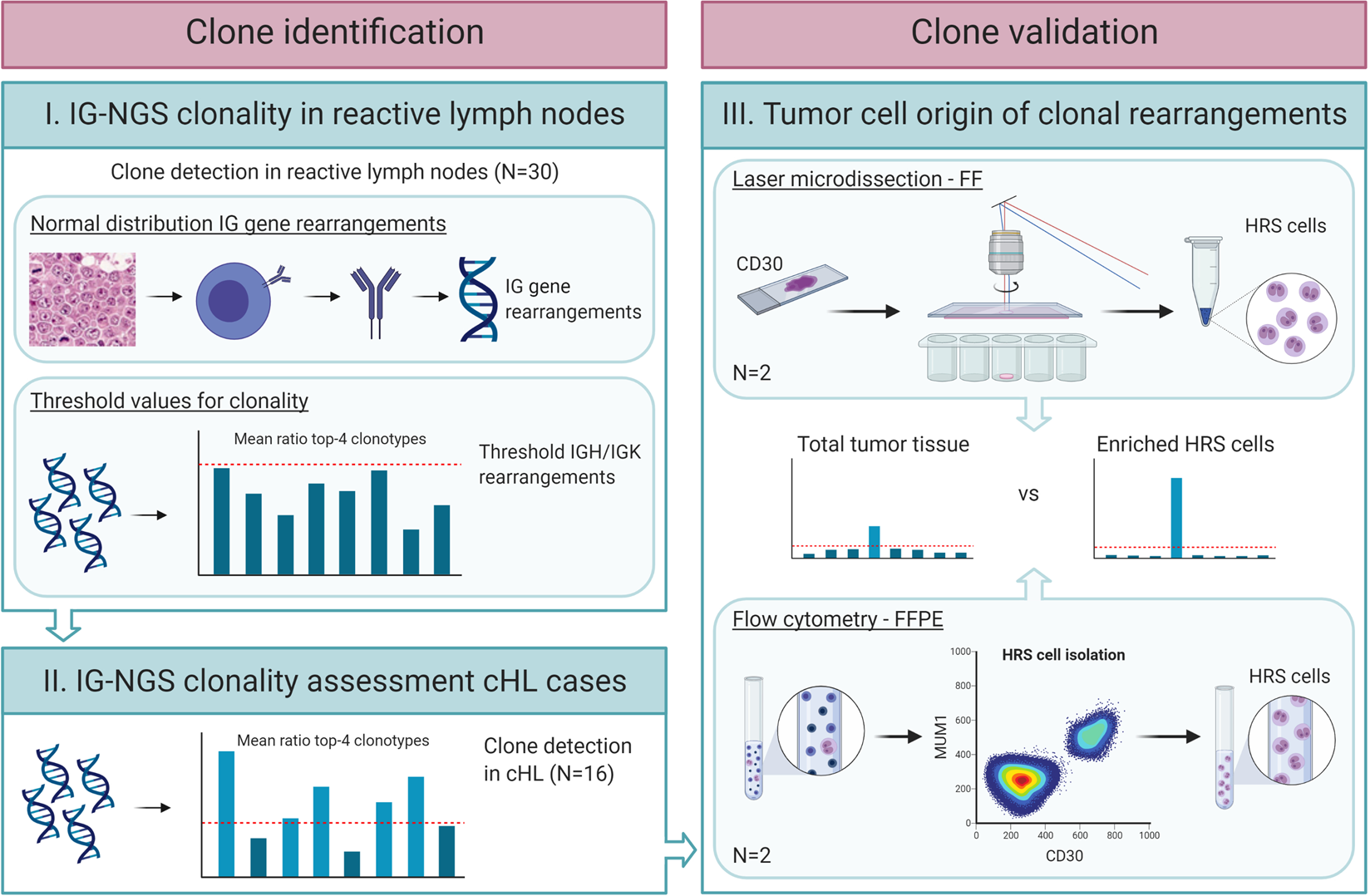 Clone identification

I. IG-NGS clonality in reactive lymph nodes

Clone detection in reactive lymph nodes (N=30)

Normal distribution IG gene rearrangements

IG gene rearrangements

Threshold values for clonality

Mean ratio top-4 clonotypes

Threshold IGH/IGK rearrangements

II. IG-NGS clonality assessment cHL cases

Mean ratio top-4 clonotypes

Clone detection in cHL (N=16)

Clone validation

III. Tumor cell origin of clonal rearrangements

Laser microdissection - FF

CD30

HRS cells

N=2

Total tumor tissue

vs

Enriched HRS cells

Flow cytometry - FFPE

HRS cell isolation

1000
800
600
400
200
0

MUM1

0 200 400 600 800 1000

CD30

HRS cells

N=2